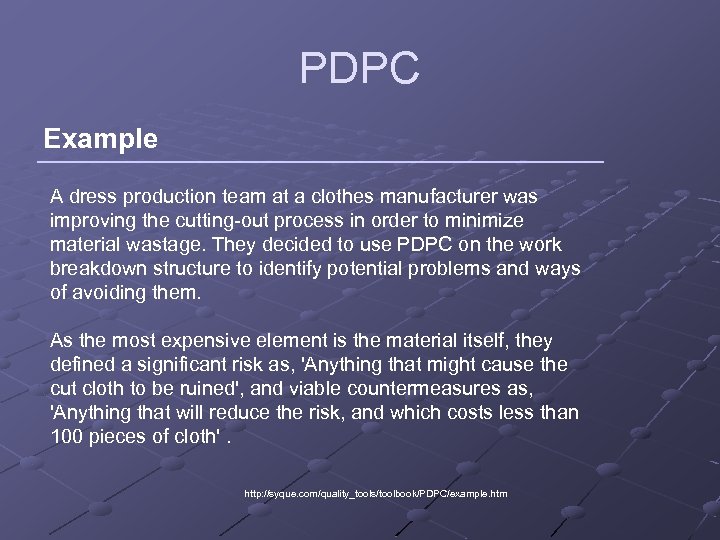 PDPC

Example

A dress production team at a clothes manufacturer was improving the cutting-out process in order to minimize material wastage. They decided to use PDPC on the work breakdown structure to identify potential problems and ways of avoiding them.

As the most expensive element is the material itself, they defined a significant risk as, 'Anything that might cause the cut cloth to be ruined', and viable countermeasures as, 'Anything that will reduce the risk, and which costs less than 100 pieces of cloth' .

http://syque.com/quality_tools/toolbook/PDPC/example.htm